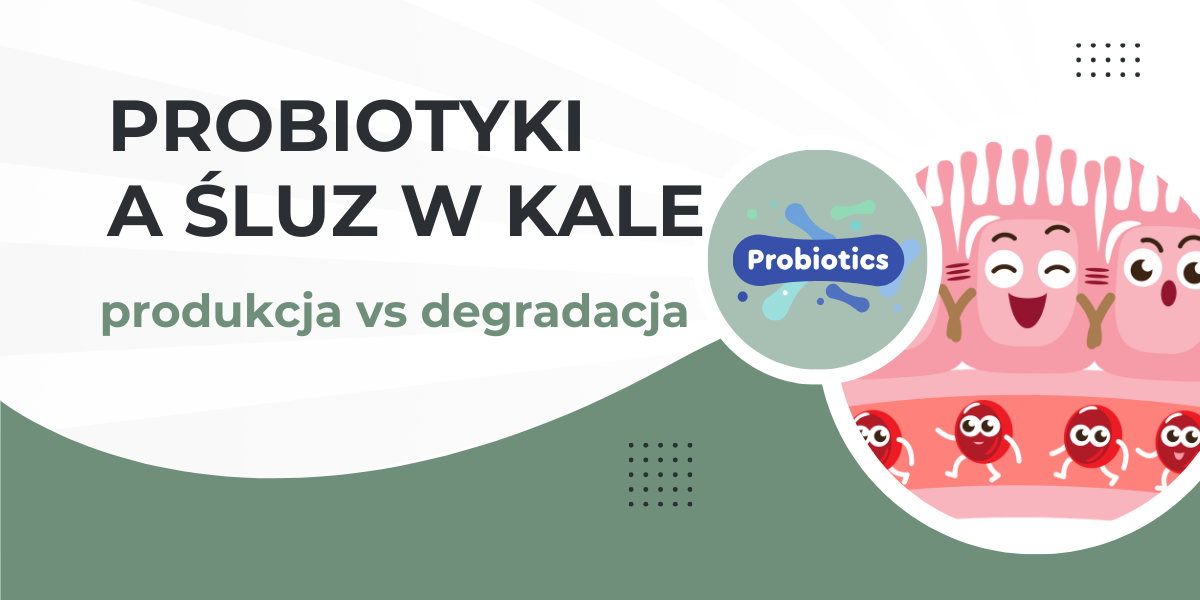 PROBIOTYKI A ŚLUZ W KALE

produkcja vs degradacja

Probiotics